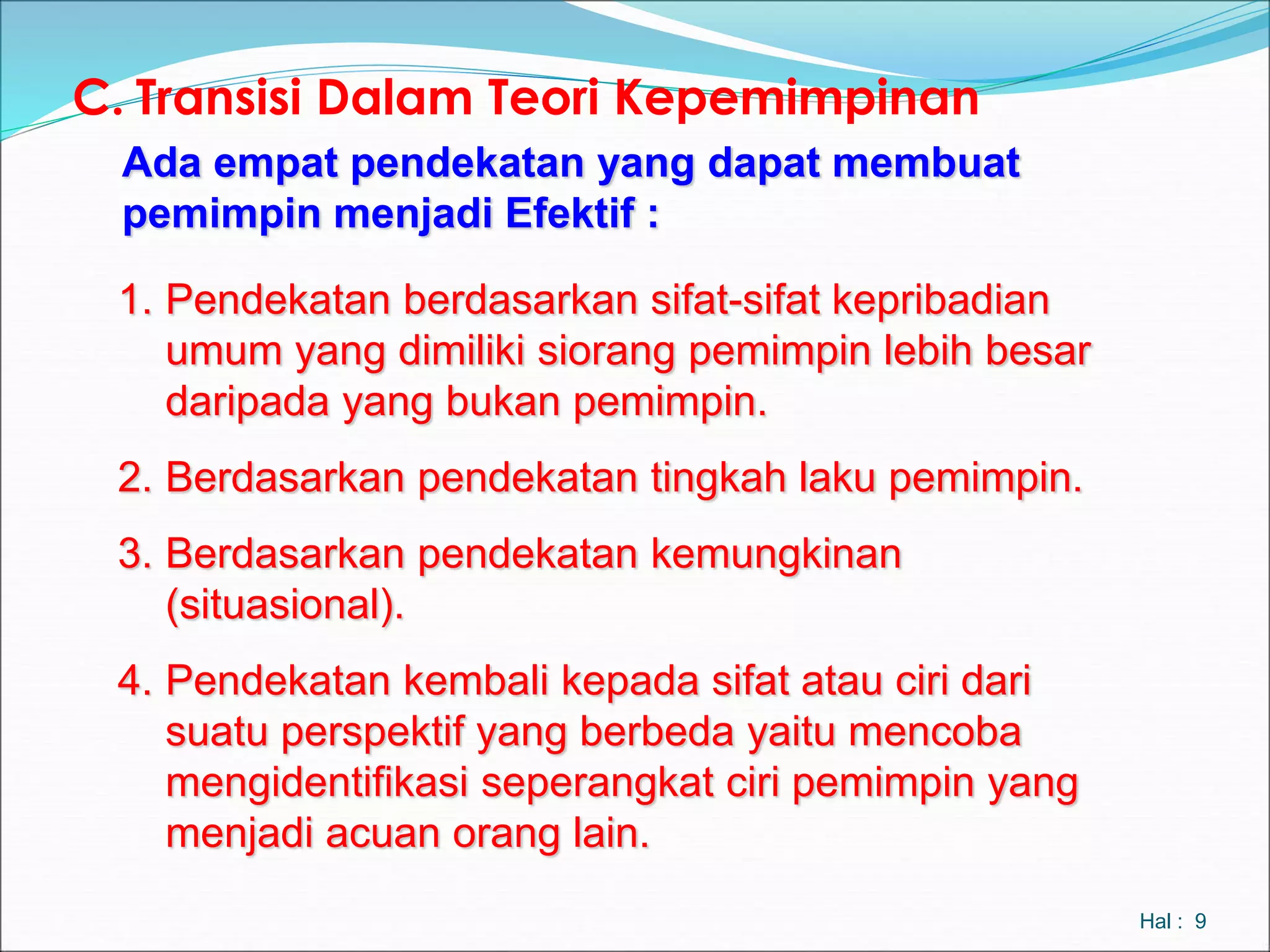 C. Transisi Dalam Teori Kepemimpinan

Ada empat pendekatan yang dapat membuat pemimpin menjadi Efektif :

1. Pendekatan berdasarkan sifat-sifat kepribadian umum yang dimiliki siorang pemimpin lebih besar daripada yang bukan pemimpin.

2. Berdasarkan pendekatan tingkah laku pemimpin.

3. Berdasarkan pendekatan kemungkinan (situasional).

4. Pendekatan kembali kepada sifat atau ciri dari suatu perspektif yang berbeda yaitu mencoba mengidentifikasi seperangkat ciri pemimpin yang menjadi acuan orang lain.

Hal : 9